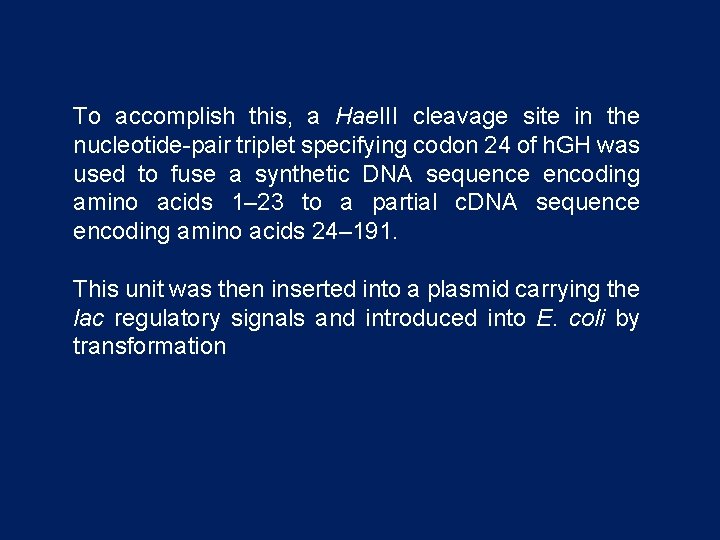 To accomplish this, a HaeIII cleavage site in the nucleotide-pair triplet specifying codon 24 of hGH was used to fuse a synthetic DNA sequence encoding amino acids 1–23 to a partial cDNA sequence encoding amino acids 24–191.

This unit was then inserted into a plasmid carrying the lac regulatory signals and introduced into E. coli by transformation